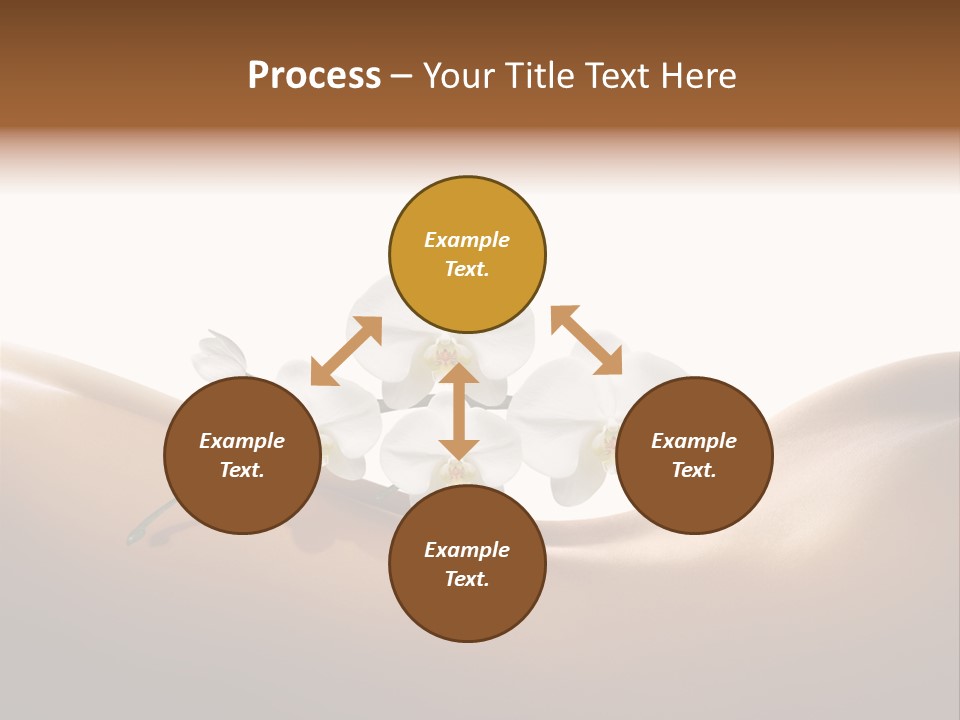 Process – Your Title Text Here

Example Text.

Example Text.

Example Text.

Example Text.